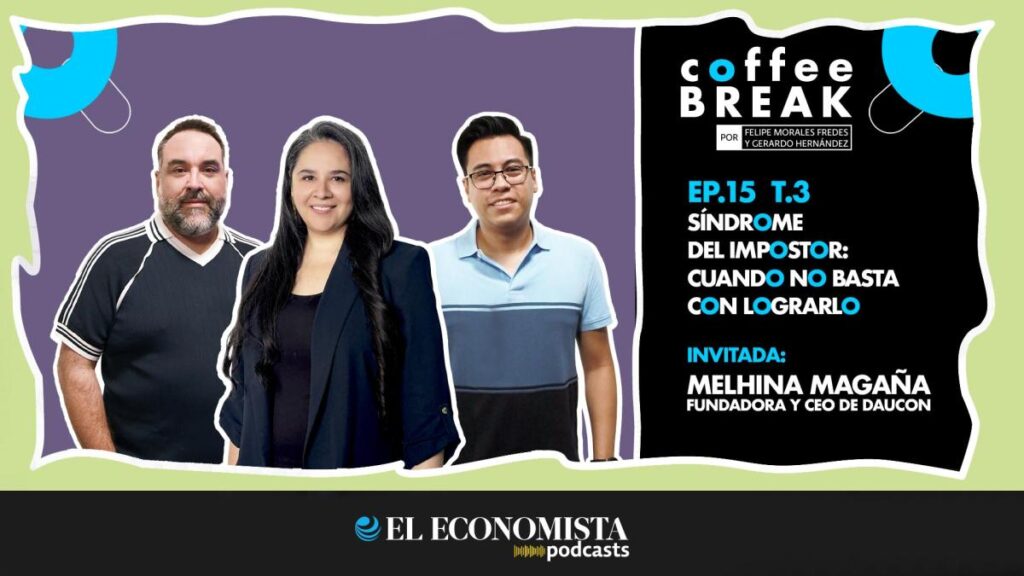 coffee BREAK

POR FELIPE MORALES FREDES Y GERARDO HERNÁNDEZ

EP.15 T.3

SÍNDROME DEL IMPOSTOR: CUANDO NO BASTA CON LOGRARLO

INVITADA:

MELHINA MAGAÑA
FUNDADORA Y CEO DE DAUCON

EL ECONOMISTA
podcasts